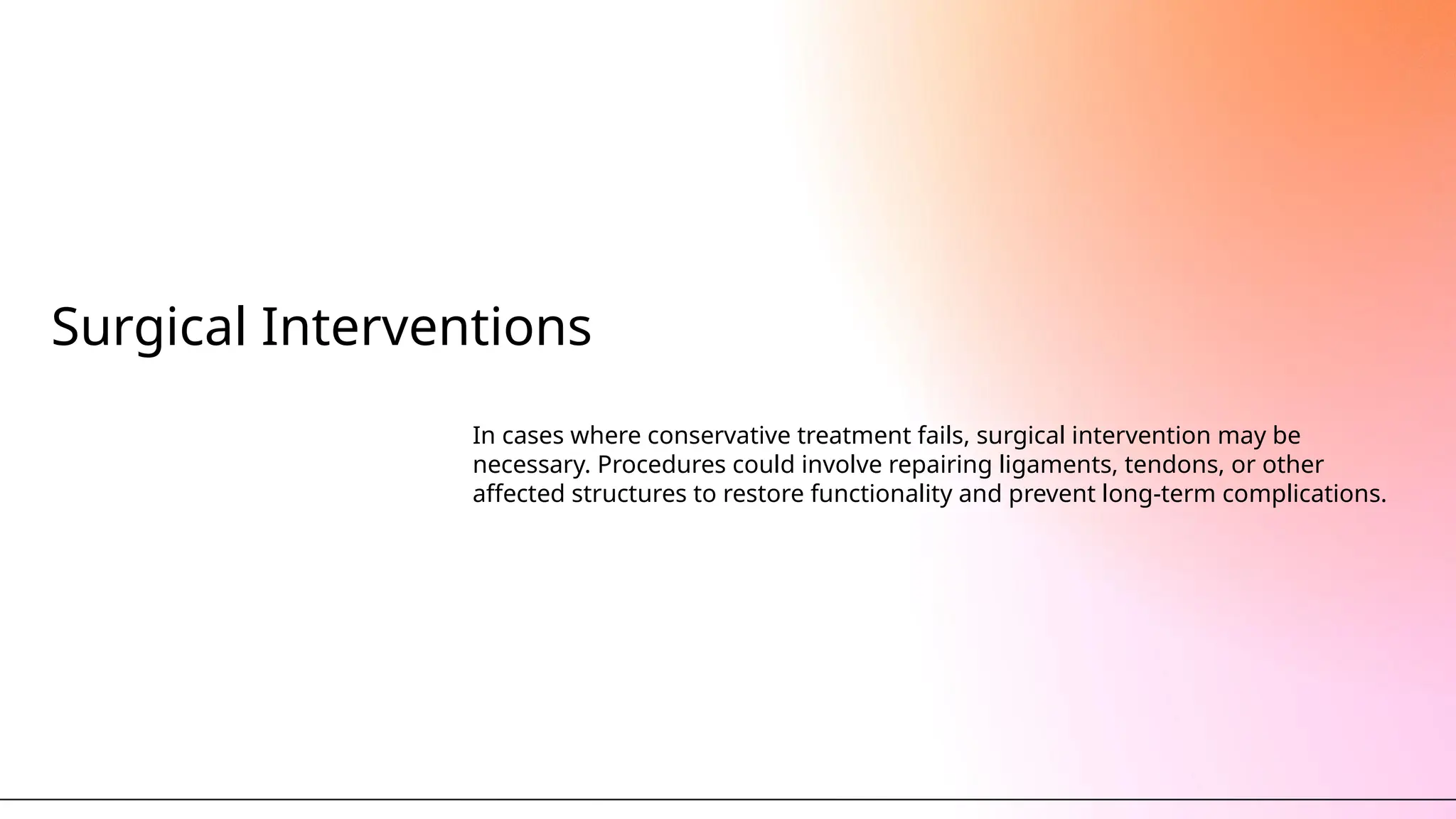 Surgical Interventions

In cases where conservative treatment fails, surgical intervention may be necessary. Procedures could involve repairing ligaments, tendons, or other affected structures to restore functionality and prevent long-term complications.